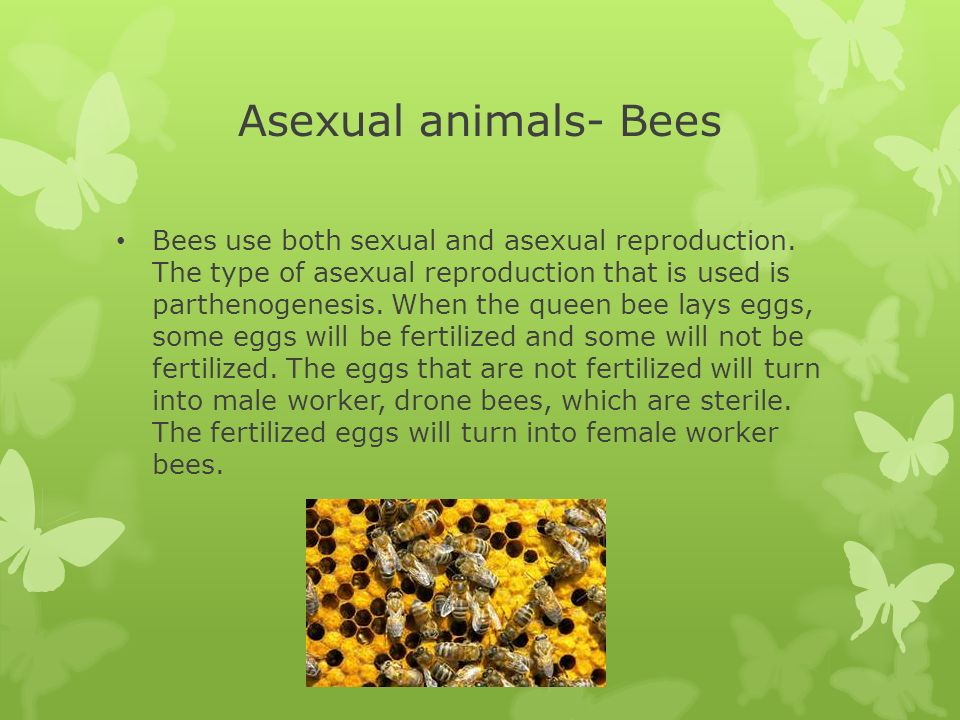 Asexual animals- Bees

• Bees use both sexual and asexual reproduction. The type of asexual reproduction that is used is parthenogenesis. When the queen bee lays eggs, some eggs will be fertilized and some will not be fertilized. The eggs that are not fertilized will turn into male worker, drone bees, which are sterile. The fertilized eggs will turn into female worker bees.